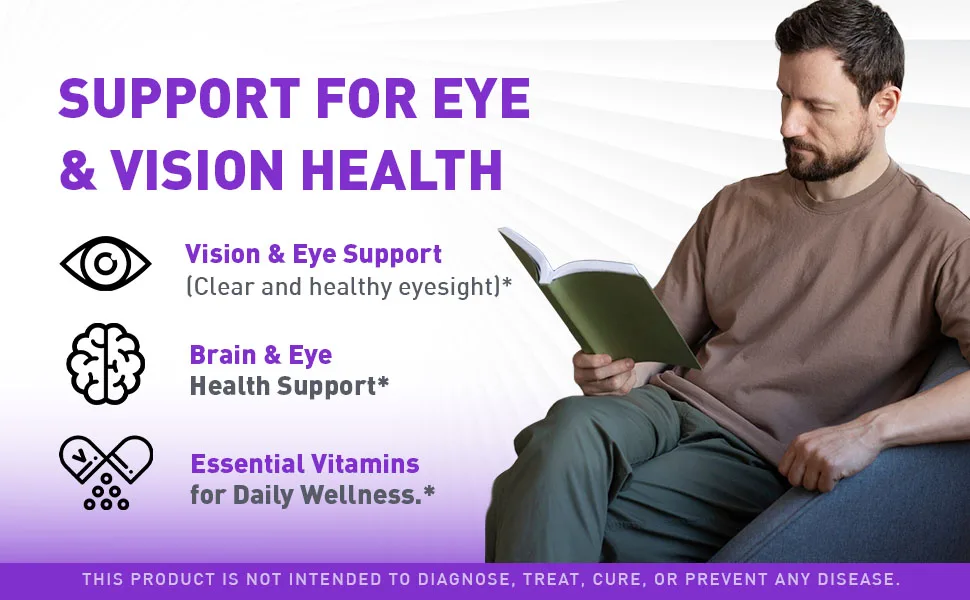 SUPPORT FOR EYE & VISION HEALTH

Vision & Eye Support
(Clear and healthy eyesight)*

Brain & Eye
Health Support*

Essential Vitamins
for Daily Wellness.*

THIS PRODUCT IS NOT INTENDED TO DIAGNOSE, TREAT, CURE, OR PREVENT ANY DISEASE.